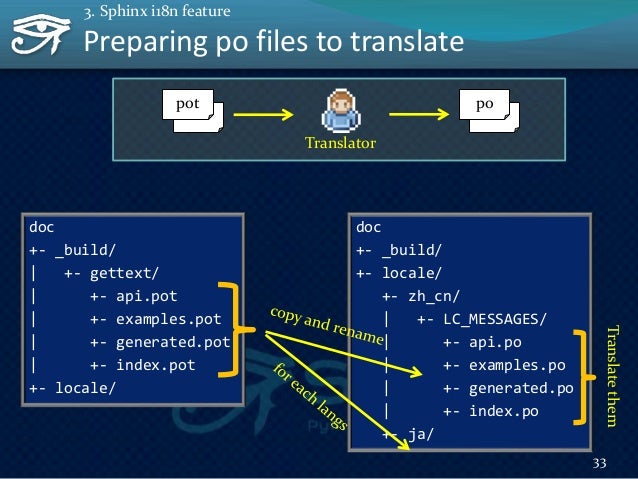 3. Sphinx i18n feature
Preparing po files to translate

pot
Translator
po

doc
+- _build/
| +- gettext/
| +- api.pot
| +- examples.pot
| +- generated.pot
| +- index.pot
+- locale/

copy and rename
for each langs

doc
+- _build/
+- locale/
+- zh_cn/
| +- LC_MESSAGES/
| +- api.po
| +- examples.po
| +- generated.po
| +- index.po
+- ja/

Translate them

33